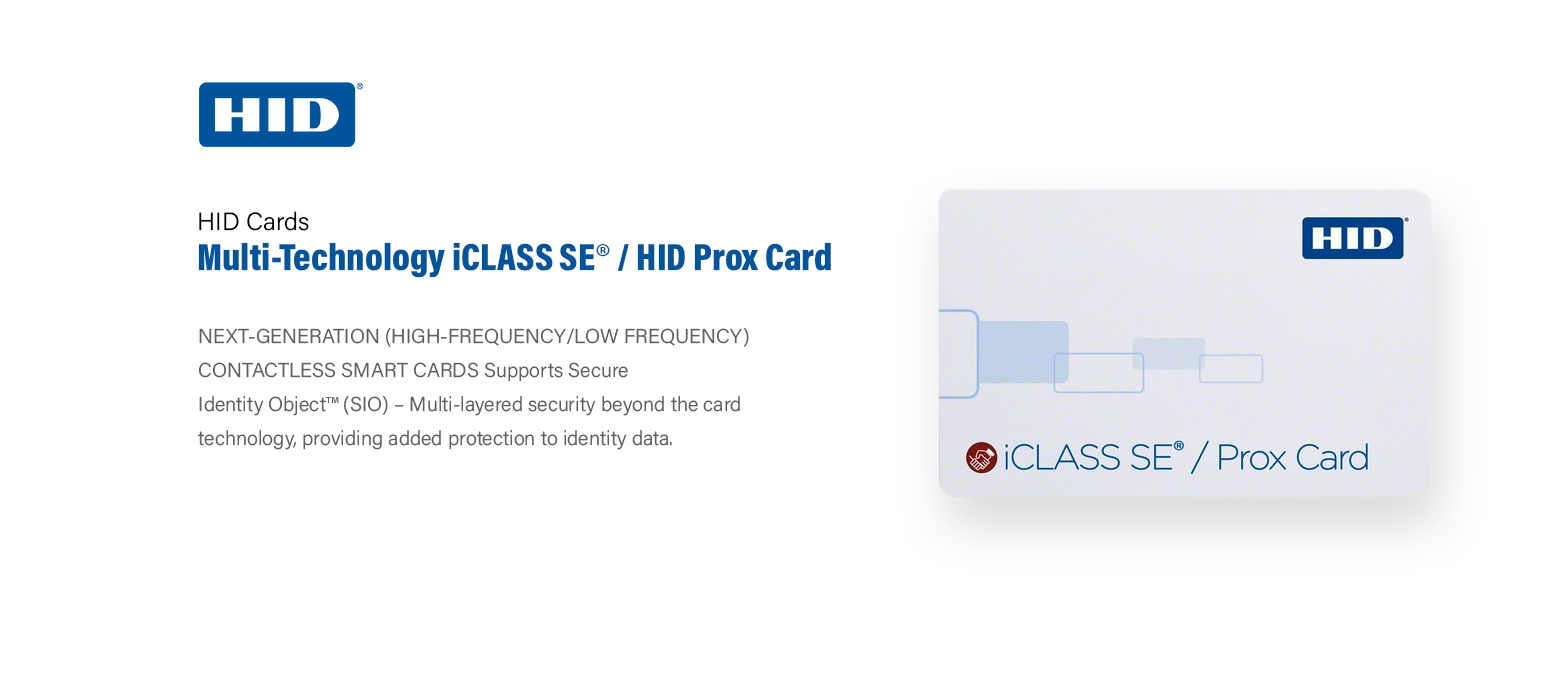 HID®

HID Cards
Multi-Technology iCLASS SE® / HID Prox Card

NEXT-GENERATION (HIGH-FREQUENCY/LOW FREQUENCY) CONTACTLESS SMART CARDS Supports Secure Identity Object™ (SIO) – Multi-layered security beyond the card technology, providing added protection to identity data.

HID®

iCLASS SE® / Prox Card